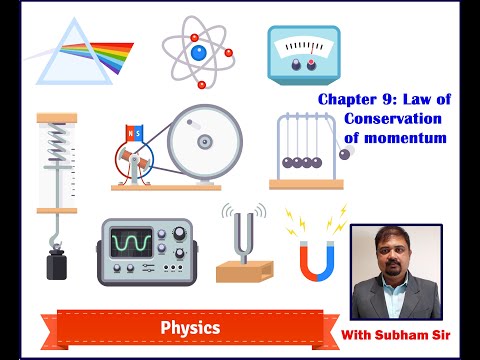 Chapter 9: Law of Conservation of momentum

N S

Physics

With Subham Sir